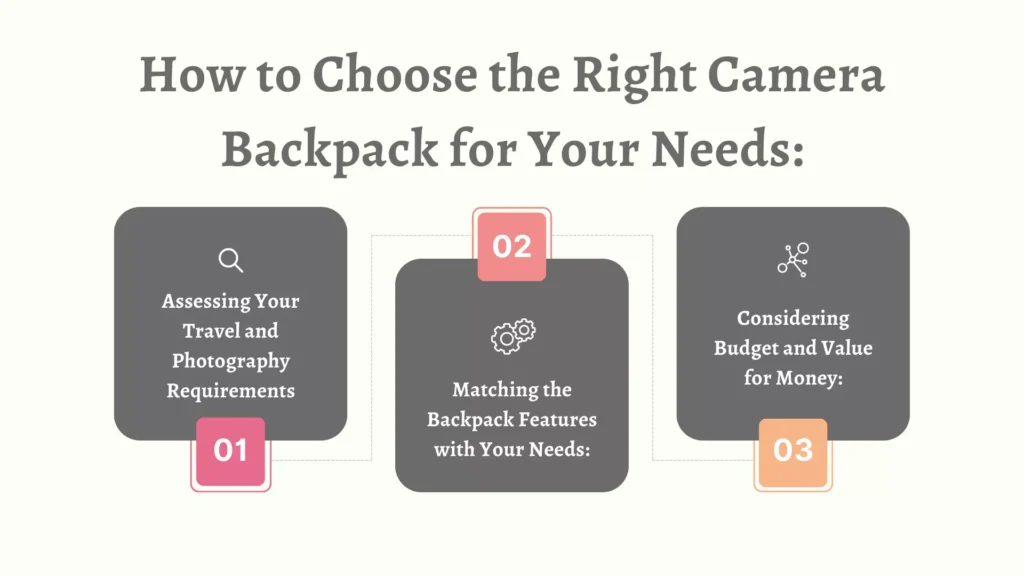 How to Choose the Right Camera Backpack for Your Needs:

Assessing Your Travel and Photography Requirements

01

02

Matching the Backpack Features with Your Needs:

Considering Budget and Value for Money:

03